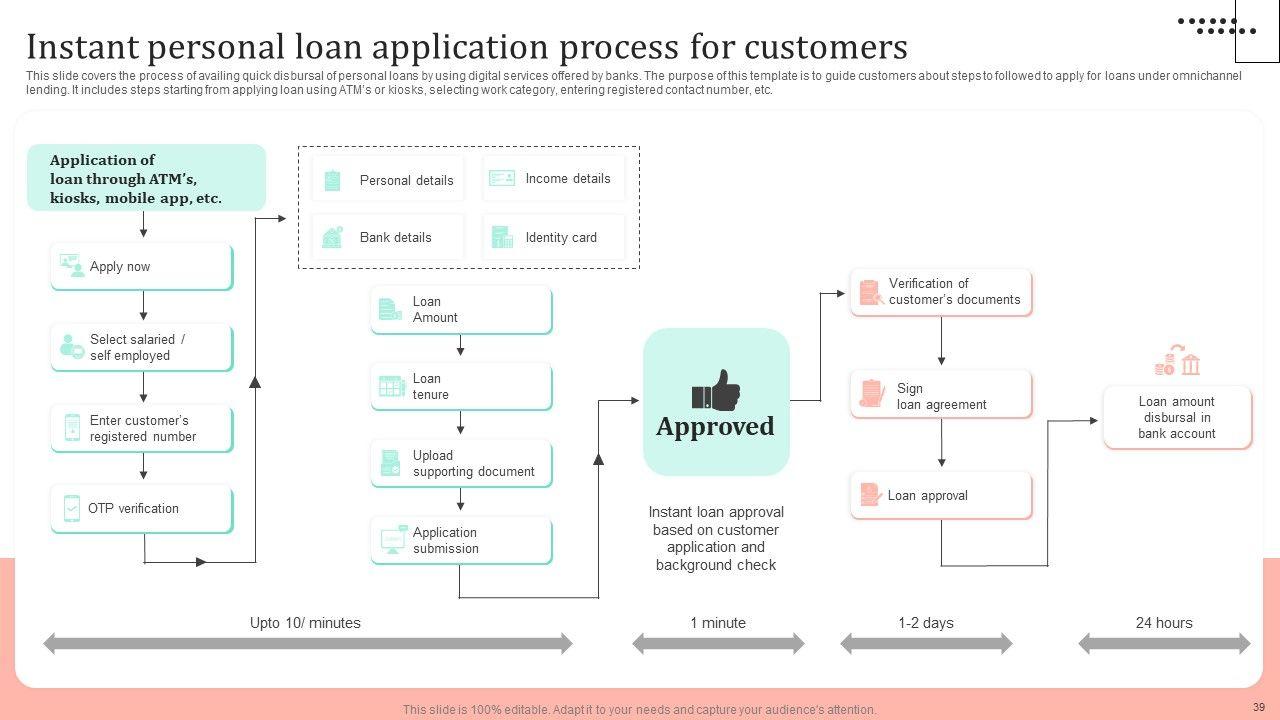 Instant personal loan application process for customers

This slide covers the process of availing quick disbursal of personal loans by using digital services offered by banks. The purpose of this template is to guide customers about steps to followed to apply for loans under omnichannel lending. It includes steps starting from applying loan using ATM's or kiosks, selecting work category, entering registered contact number, etc.

Application of loan through ATM's, kiosks, mobile app, etc.

Apply now

Select salaried / self employed

Enter customer's registered number

OTP verification

Personal details

Income details

Bank details

Identity card

Loan Amount

Loan tenure

Upload supporting document

Application submission

Approved

Instant loan approval based on customer application and background check

Verification of customer's documents

Sign loan agreement

Loan approval

Loan amount disbursal in bank account

Upto 10/ minutes

1 minute

1-2 days

24 hours

This slide is 100% editable. Adapt it to your needs and capture your audience's attention.

39